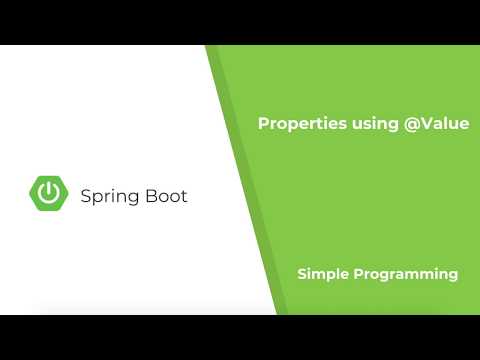 Spring Boot

Properties using @Value

Simple Programming